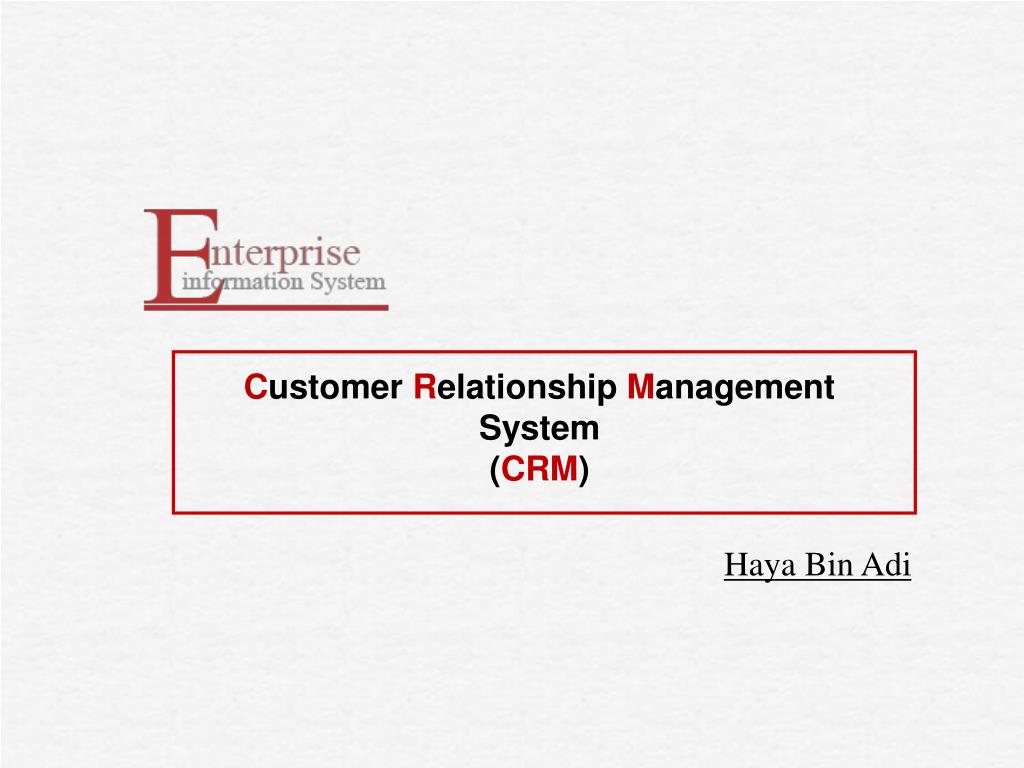 Enterprise
information System

Customer Relationship Management System
(CRM)

Haya Bin Adi